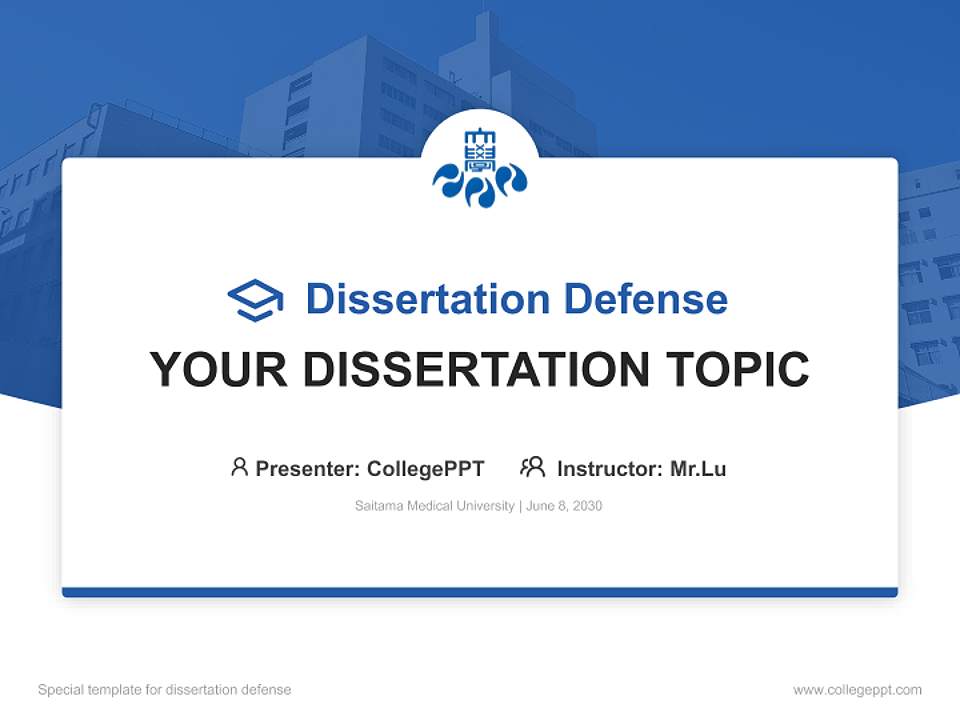 Dissertation Defense

YOUR DISSERTATION TOPIC

Presenter: CollegePPT Instructor: Mr.Lu

Saitama Medical University | June 8, 2030

Special template for dissertation defense

www.collegeppt.com